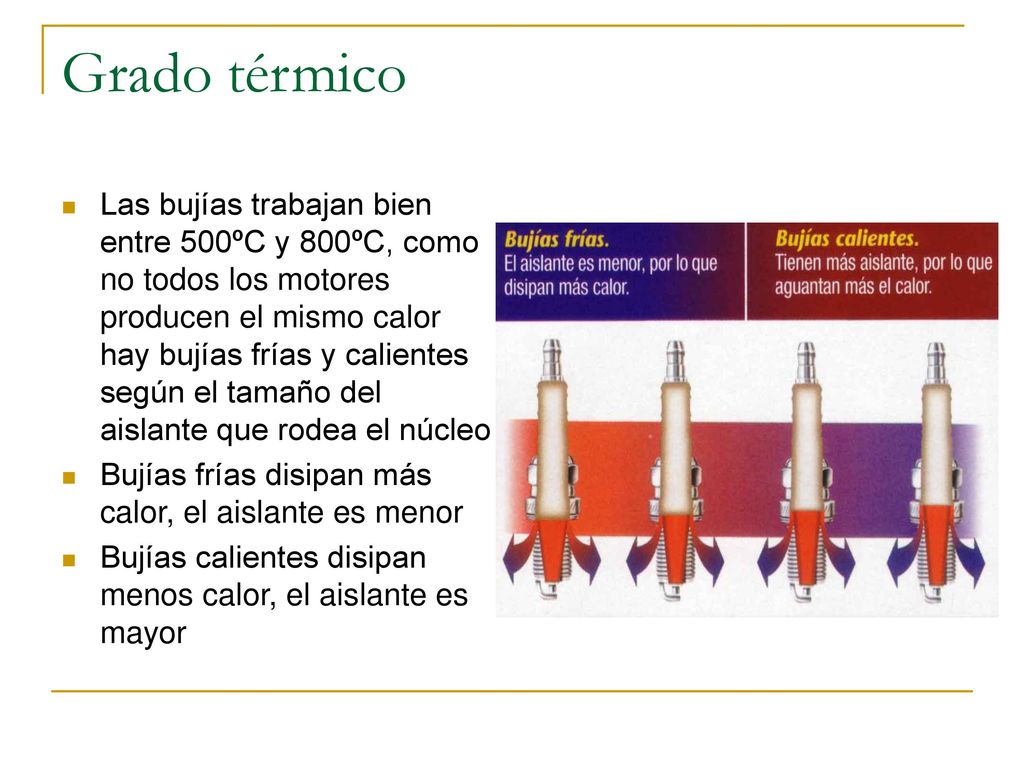 Grado térmico

Las bujías trabajan bien entre 500ºC y 800ºC, como no todos los motores producen el mismo calor hay bujías frías y calientes según el tamaño del aislante que rodea el núcleo

Bujías frías disipan más calor, el aislante es menor

Bujías calientes disipan menos calor, el aislante es mayor

Bujías frías.
El aislante es menor, por lo que disipan más calor.

Bujías calientes.
Tienen más aislante, por lo que aguantan más el calor.